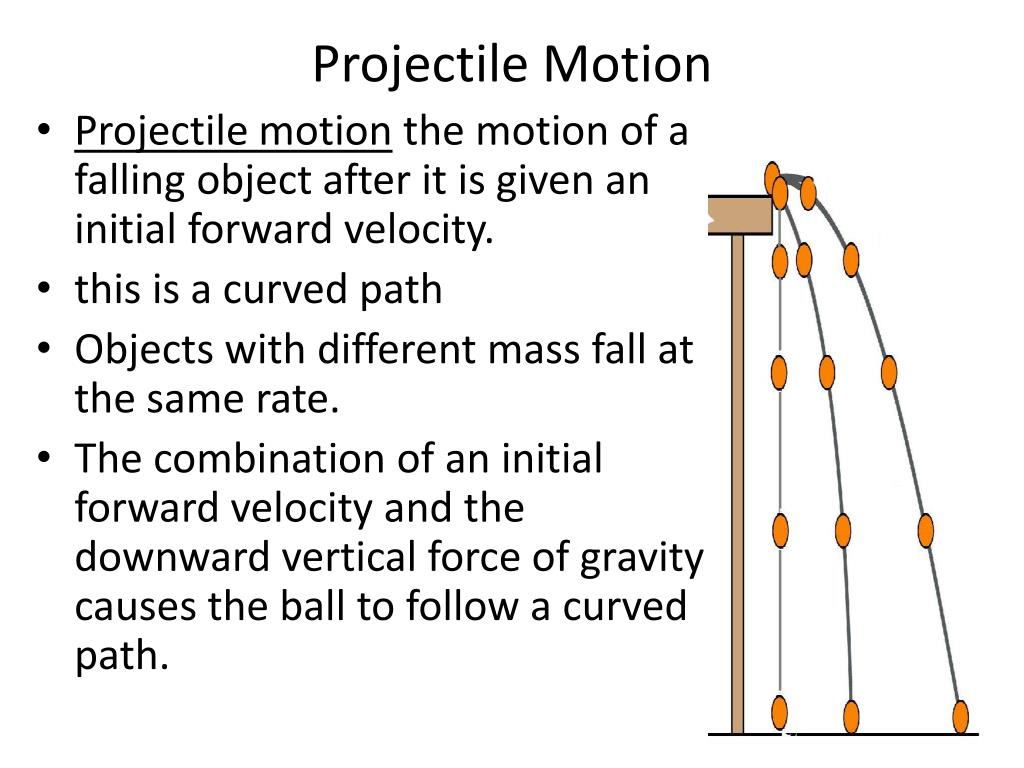 Projectile Motion

• Projectile motion the motion of a falling object after it is given an initial forward velocity.
• this is a curved path
• Objects with different mass fall at the same rate.
• The combination of an initial forward velocity and the downward vertical force of gravity causes the ball to follow a curved path.